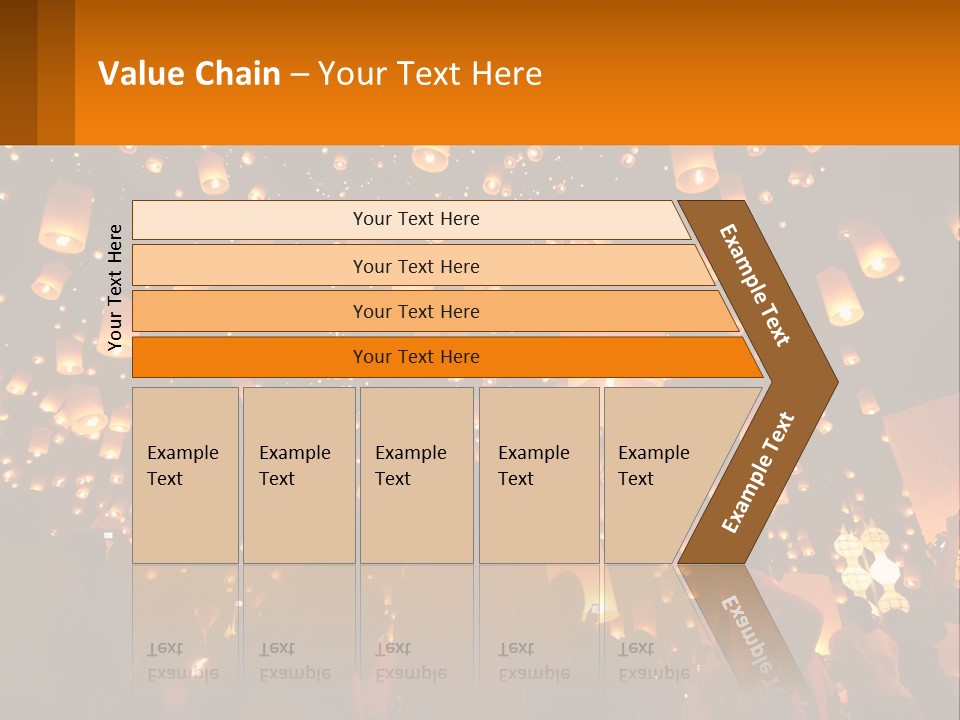 Value Chain – Your Text Here

Your Text Here

Your Text Here

Your Text Here

Your Text Here

Your Text Here

Example Text

Example Text

Example Text

Example Text

Example Text

Example Text

Example Text